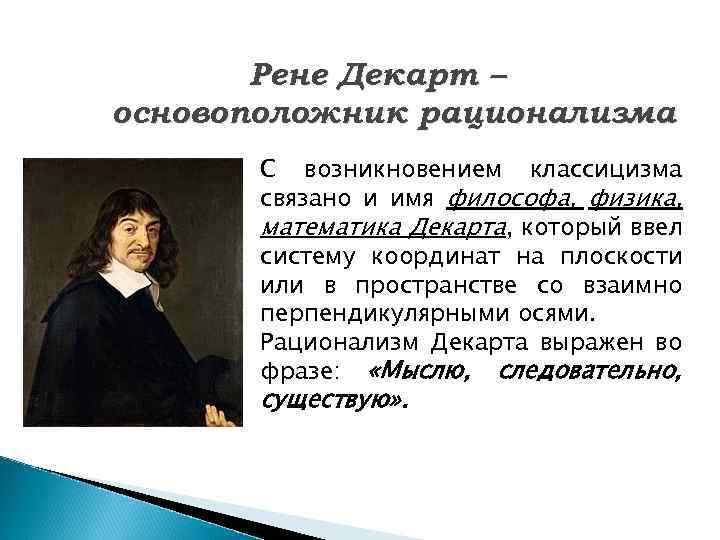 Рене Декарт – основоположник рационализма

С возникновением классицизма связано и имя философа, физика, математика Декарта, который ввел систему координат на плоскости или в пространстве со взаимно перпендикулярными осями.

Рационализм Декарта выражен во фразе: «Мыслю, следовательно, существую».